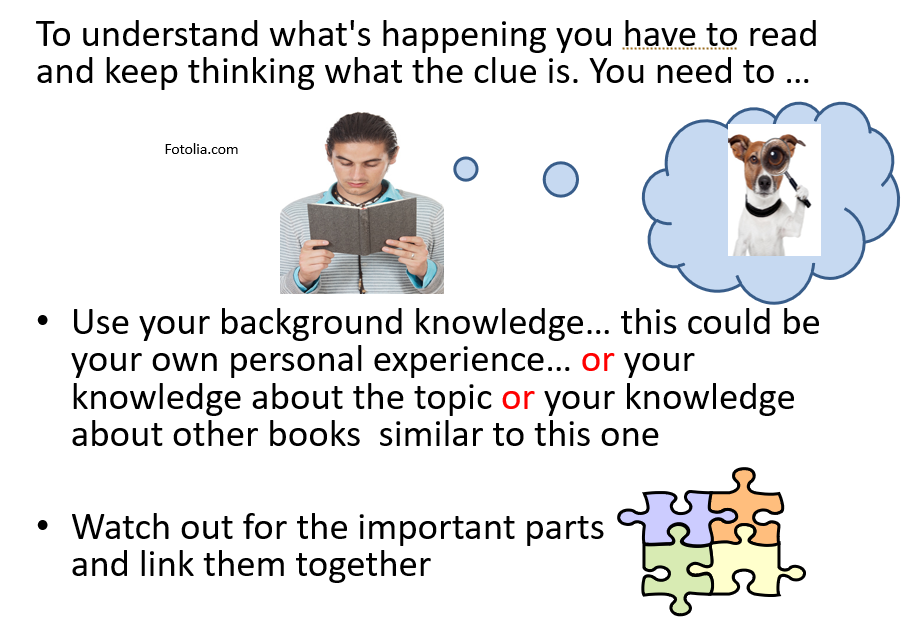 To understand what's happening you have to read and keep thinking what the clue is. You need to …

Fotolia.com

• Use your background knowledge… this could be your own personal experience… or your knowledge about the topic or your knowledge about other books similar to this one

• Watch out for the important parts and link them together